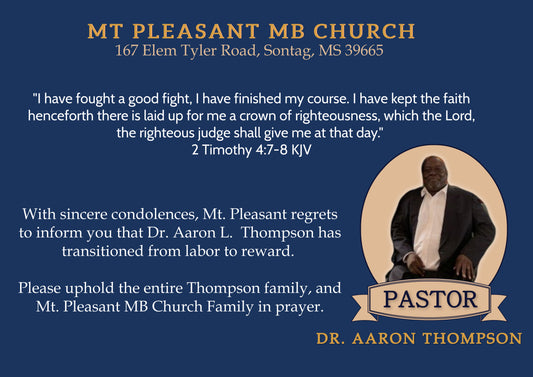 MT PLEASANT MB CHURCH
167 Elem Tyler Road, Sontag, MS 39665

"I have fought a good fight, I have finished my course. I have kept the faith henceforth there is laid up for me a crown of righteousness, which the Lord, the righteous judge shall give me at that day."
2 Timothy 4:7-8 KJV

With sincere condolences, Mt. Pleasant regrets to inform you that Dr. Aaron L. Thompson has transitioned from labor to reward.

Please uphold the entire Thompson family, and Mt. Pleasant MB Church Family in prayer.

PASTOR

DR. AARON THOMPSON